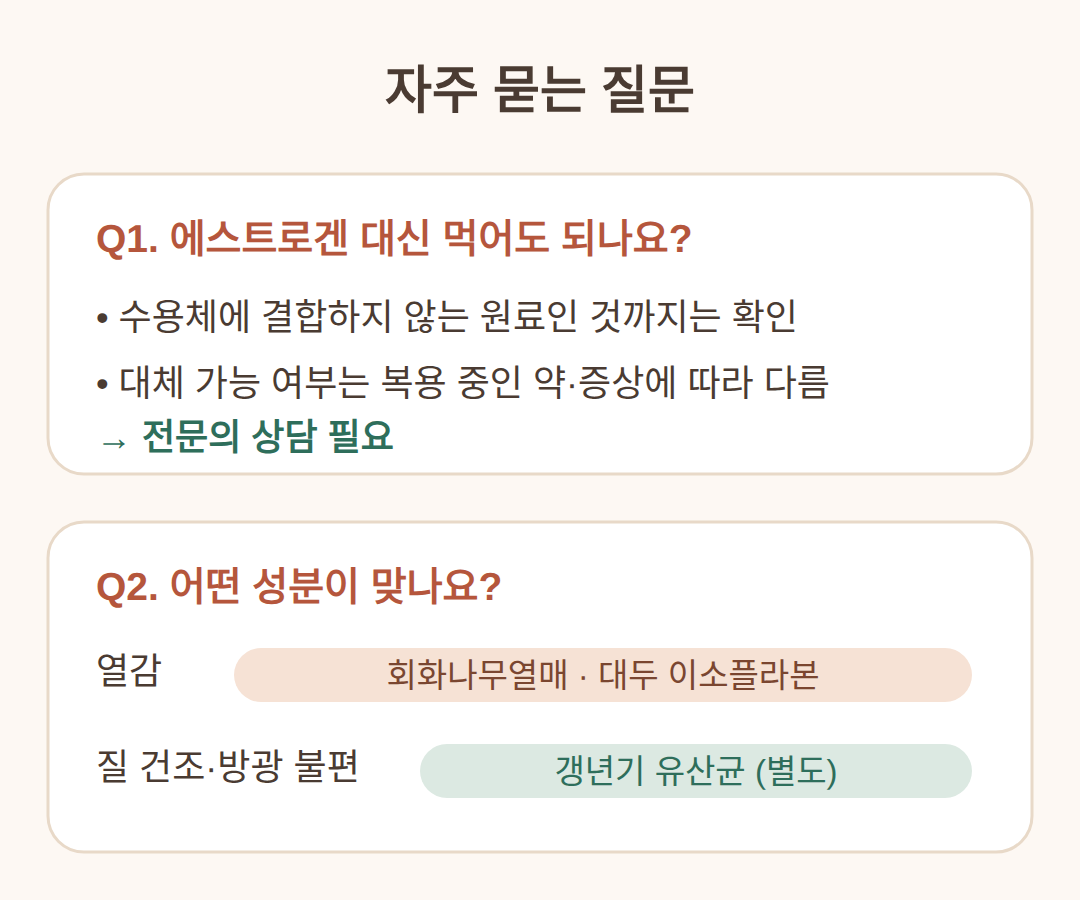 자주 묻는 질문

Q1. 에스트로겐 대신 먹어도 되나요?

• 수용체에 결합하지 않는 원료인 것까지는 확인

• 대체 가능 여부는 복용 중인 약·증상에 따라 다름
→ 전문의 상담 필요

Q2. 어떤 성분이 맞나요?

열감 회화나무열매 · 대두 이소플라본

질 건조·방광 불편 갱년기 유산균 (별도)